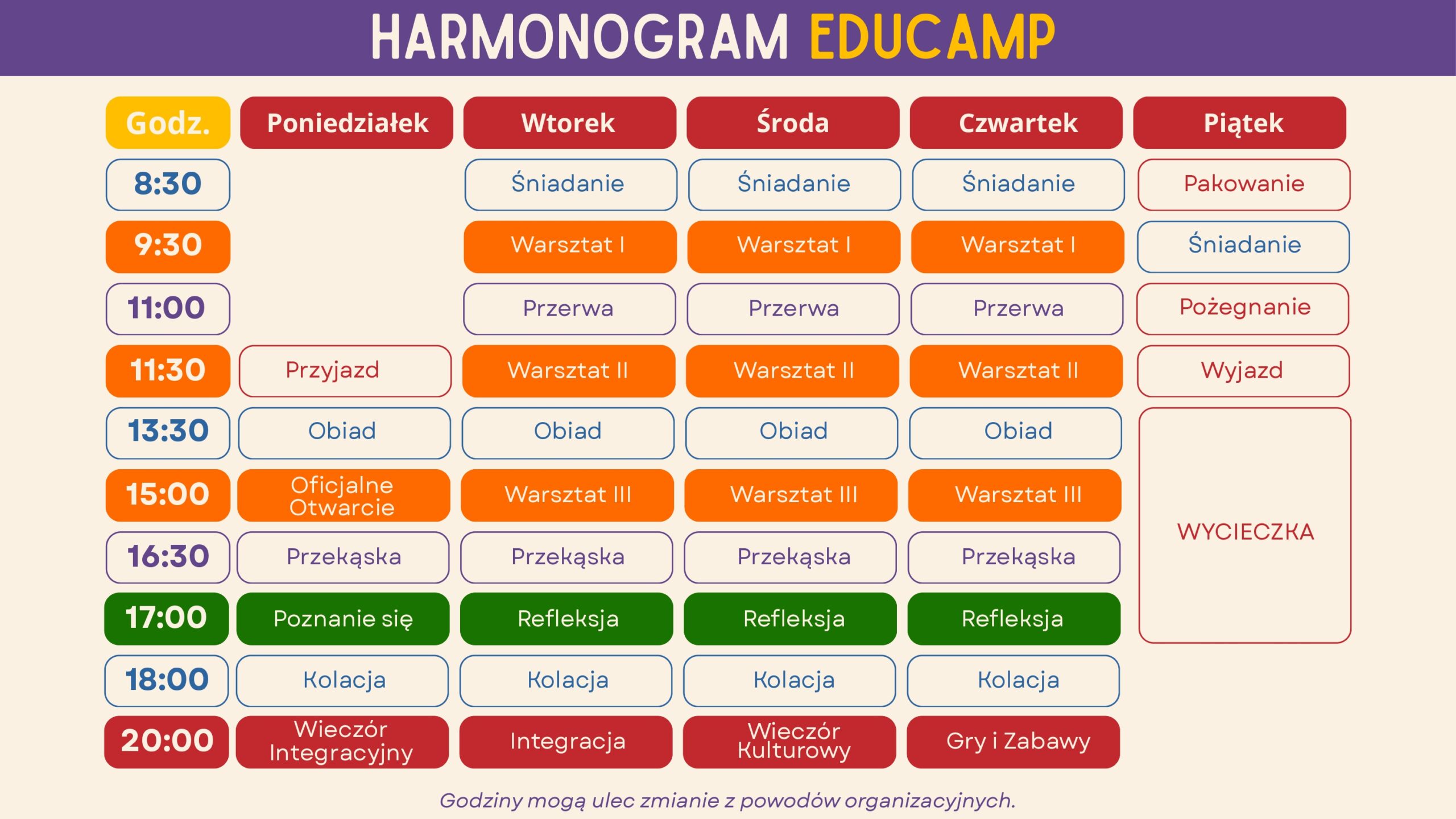 HARMONOGRAM EDUCAMP

| Godz. | Poniedziałek | Wtorek | Środa | Czwartek | Piątek |
|---|---|---|---|---|---|
| 8:30 | | Śniadanie | Śniadanie | Śniadanie | Pakowanie |
| 9:30 | | Warsztat I | Warsztat I | Warsztat I | Śniadanie |
| 11:00 | | Przerwa | Przerwa | Przerwa | Pożegnanie |
| 11:30 | Przyjazd | Warsztat II | Warsztat II | Warsztat II | Wyjazd |
| 13:30 | Obiad | Obiad | Obiad | Obiad | WYCIECZKA |
| 15:00 | Oficjalne Otwarcie | Warsztat III | Warsztat III | Warsztat III | |
| 16:30 | Przekąska | Przekąska | Przekąska | Przekąska | |
| 17:00 | Poznanie się | Refleksja | Refleksja | Refleksja | |
| 18:00 | Kolacja | Kolacja | Kolacja | Kolacja | |
| 20:00 | Wieczór Integracyjny | Integracja | Wieczór Kulturowy | Gry i Zabawy | |

Godziny mogą ulec zmianie z powodów organizacyjnych.